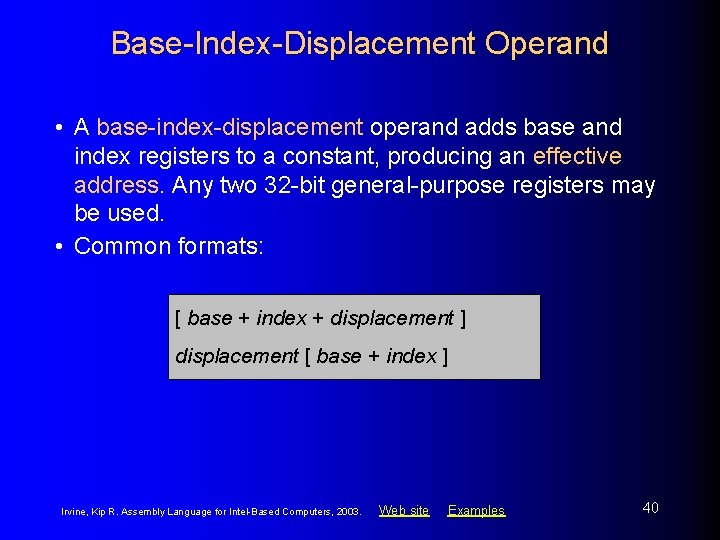 Base-Index-Displacement Operand

• A base-index-displacement operand adds base and index registers to a constant, producing an effective address. Any two 32-bit general-purpose registers may be used.

• Common formats:

[ base + index + displacement ]

displacement [ base + index ]

Irvine, Kip R. Assembly Language for Intel-Based Computers, 2003. Web site Examples

40